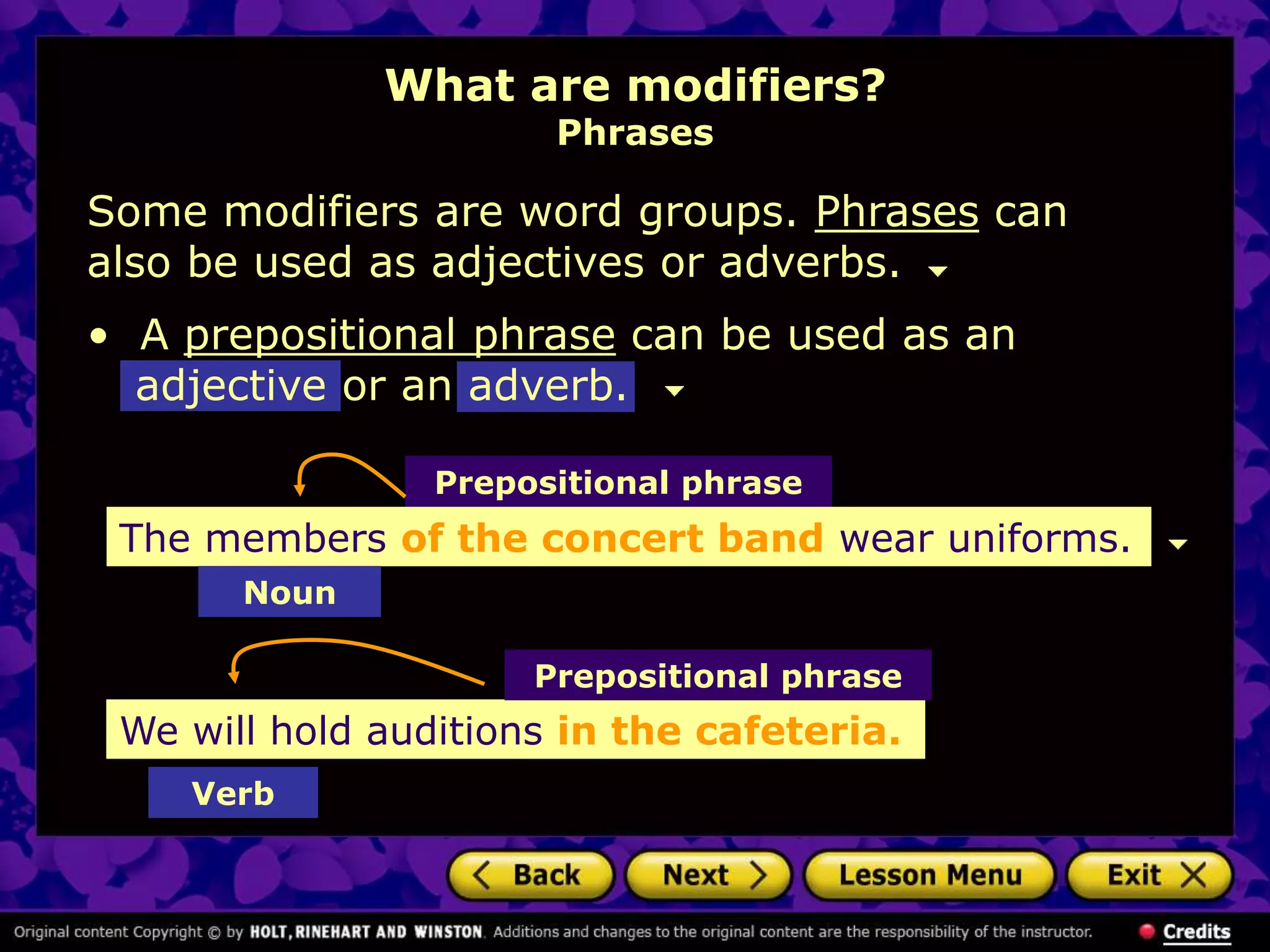 What are modifiers?
Phrases

Some modifiers are word groups. Phrases can also be used as adjectives or adverbs.

• A prepositional phrase can be used as an adjective or an adverb.

Prepositional phrase

The members of the concert band wear uniforms.

Noun

Prepositional phrase

We will hold auditions in the cafeteria.

Verb

Back Next Lesson Menu Exit

Original content Copyright © by HOLT, RINEHART AND WINSTON. Additions and changes to the original content are the responsibility of the instructor. Credits